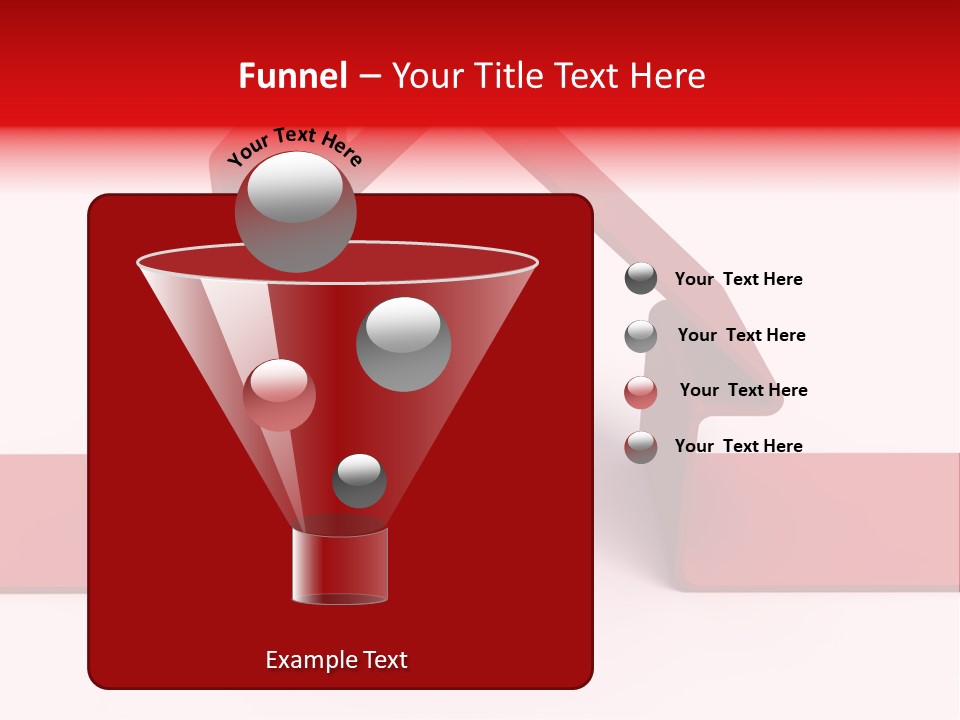 Funnel – Your Title Text Here

Your Text Here

Your Text Here

Your Text Here

Your Text Here

Your Text Here

Example Text